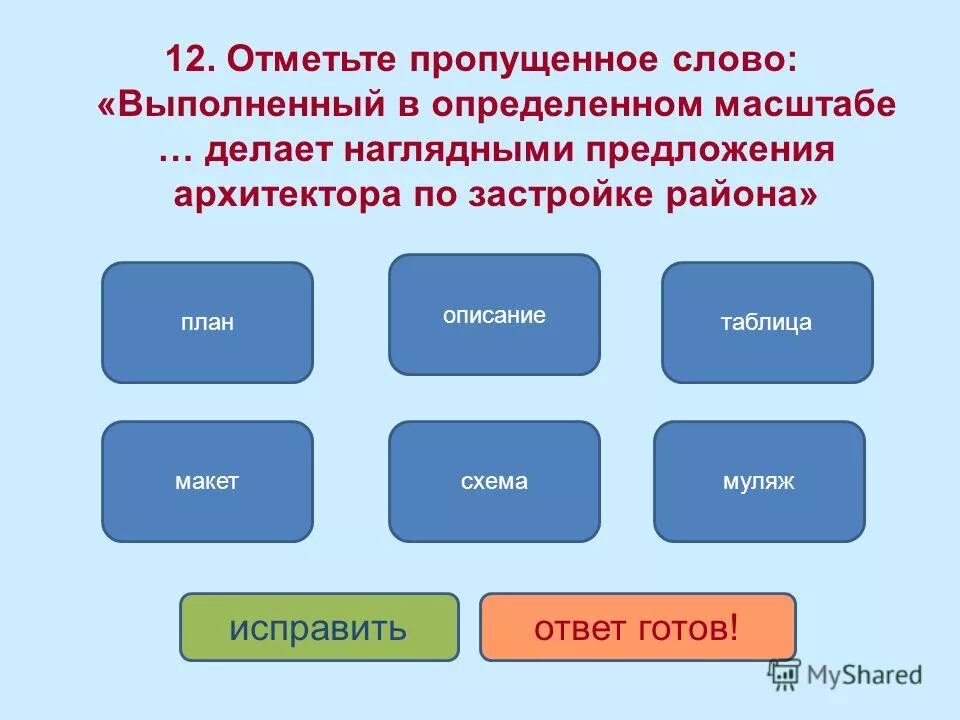 12. Отметьте пропущенное слово: «Выполненный в определенном масштабе … делает наглядными предложения архитектора по застройке района»

план

описание

таблица

макет

схема

муляж

исправить

ответ готов!

MyShared